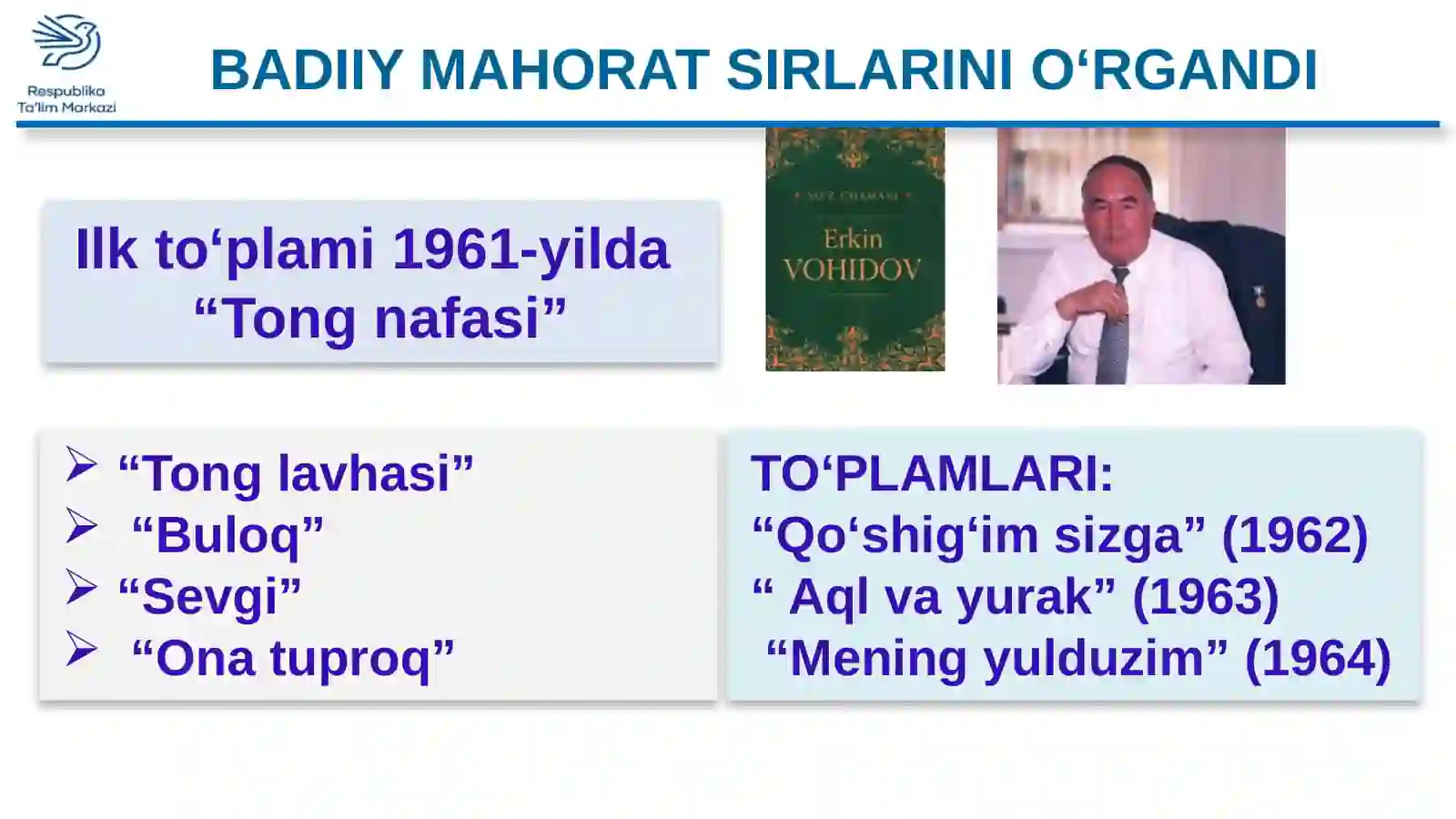 Respublika Ta'lim Markazi

BADIIY MAHORAT SIRLARINI O‘RGANDI

Ilk to‘plami 1961-yilda “Tong nafasi”

SO'Z CHAMANI

Erkin VOHIDOV

➢ “Tong lavhasi”
➢ “Buloq”
➢ “Sevgi”
➢ “Ona tuproq”

TO‘PLAMLARI:
“Qo‘shig‘im sizga” (1962)
“ Aql va yurak” (1963)
“Mening yulduzim” (1964)